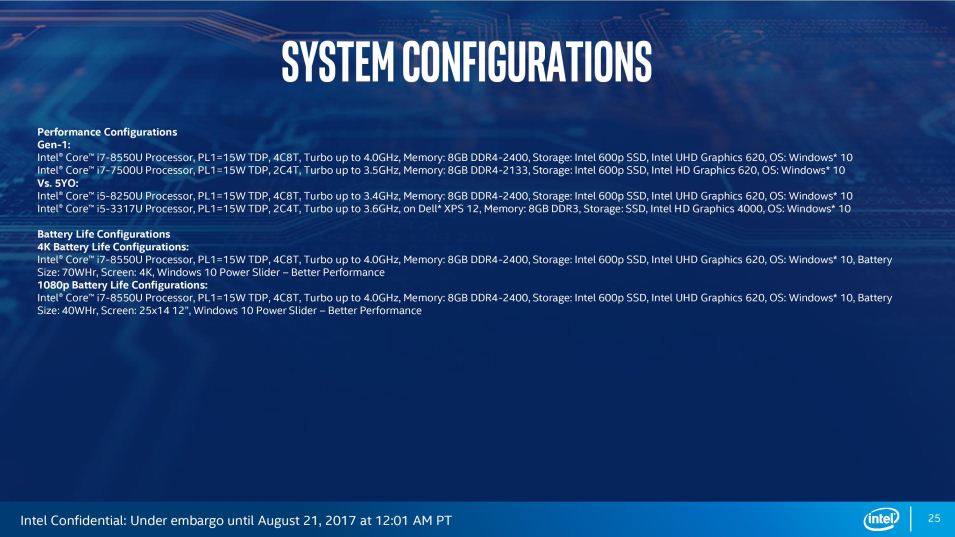 SYSTEM CONFIGURATIONS

Performance Configurations
Gen-1:
Intel® Core™ i7-8550U Processor, PL1=15W TDP, 4C8T, Turbo up to 4.0GHz, Memory: 8GB DDR4-2400, Storage: Intel 600p SSD, Intel UHD Graphics 620, OS: Windows* 10
Intel® Core™ i7-7500U Processor, PL1=15W TDP, 2C4T, Turbo up to 3.5GHz, Memory: 8GB DDR4-2133, Storage: Intel 600p SSD, Intel HD Graphics 620, OS: Windows* 10
Vs. 5YO:
Intel® Core™ i5-8250U Processor, PL1=15W TDP, 4C8T, Turbo up to 3.4GHz, Memory: 8GB DDR4-2400, Storage: Intel 600p SSD, Intel UHD Graphics 620, OS: Windows* 10
Intel® Core™ i5-3317U Processor, PL1=15W TDP, 2C4T, Turbo up to 3.6GHz, on Dell* XPS 12, Memory: 8GB DDR3, Storage: SSD, Intel HD Graphics 4000, OS: Windows* 10

Battery Life Configurations
4K Battery Life Configurations:
Intel® Core™ i7-8550U Processor, PL1=15W TDP, 4C8T, Turbo up to 4.0GHz, Memory: 8GB DDR4-2400, Storage: Intel 600p SSD, Intel UHD Graphics 620, OS: Windows* 10, Battery Size: 70WHr, Screen: 4K, Windows 10 Power Slider – Better Performance
1080p Battery Life Configurations:
Intel® Core™ i7-8550U Processor, PL1=15W TDP, 4C8T, Turbo up to 4.0GHz, Memory: 8GB DDR4-2400, Storage: Intel 600p SSD, Intel UHD Graphics 620, OS: Windows* 10, Battery Size: 40WHr, Screen: 25x14 12", Windows 10 Power Slider – Better Performance

Intel Confidential: Under embargo until August 21, 2017 at 12:01 AM PT

intel

25